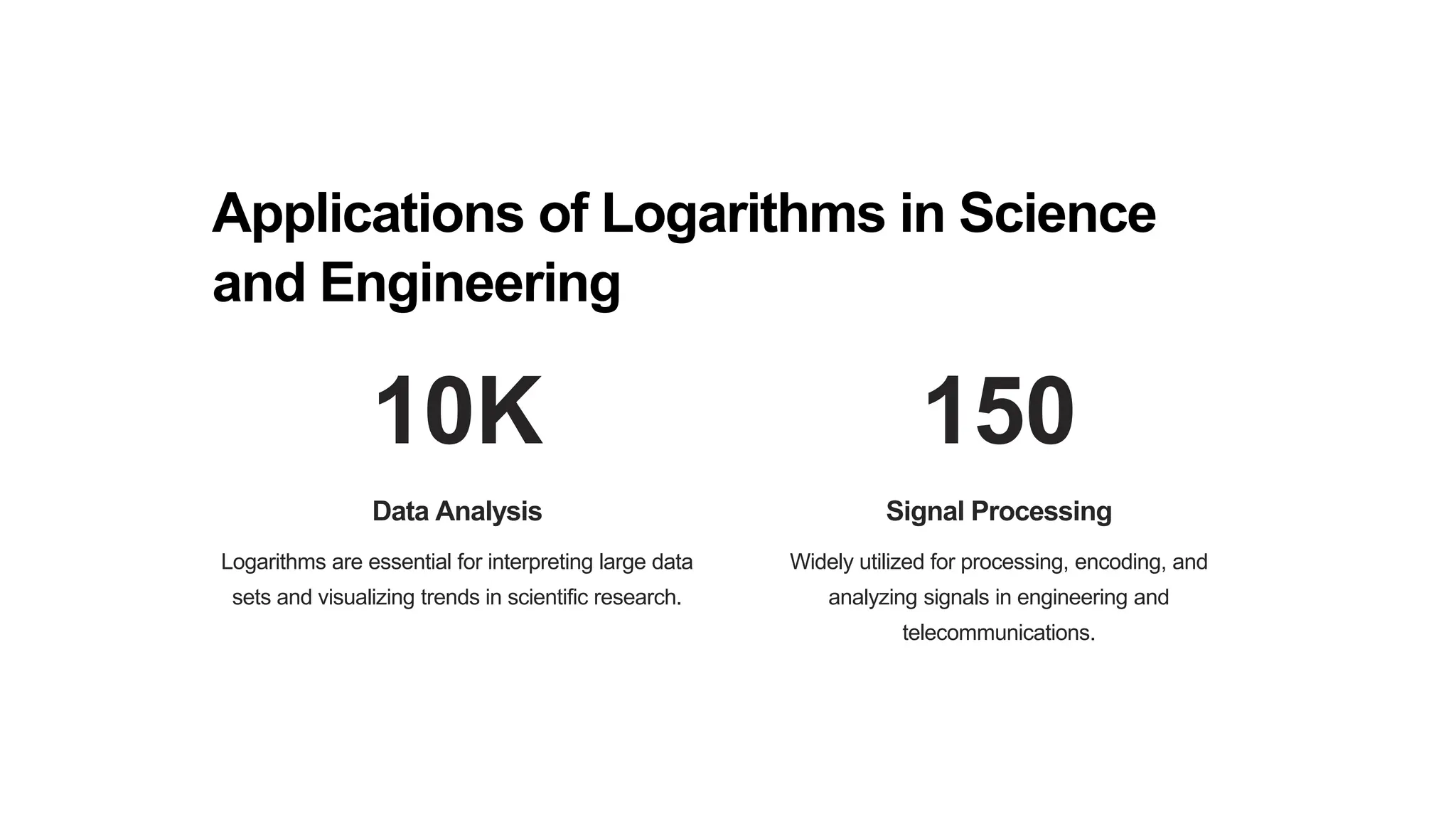 Applications of Logarithms in Science and Engineering

10K

Data Analysis

Logarithms are essential for interpreting large data sets and visualizing trends in scientific research.

150

Signal Processing

Widely utilized for processing, encoding, and analyzing signals in engineering and telecommunications.